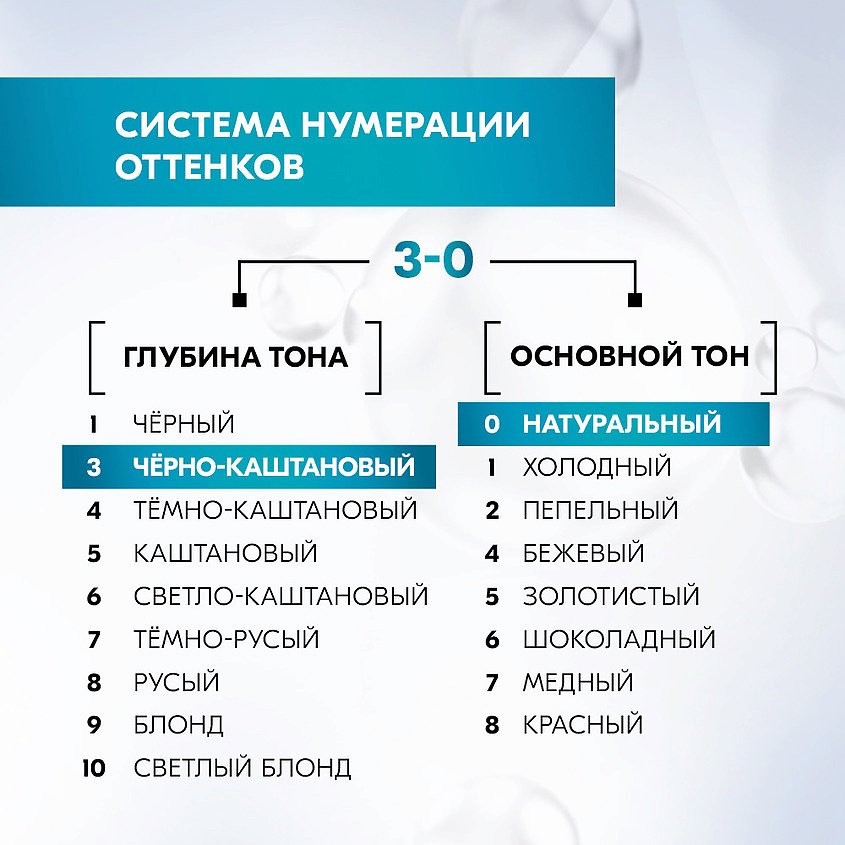 СИСТЕМА НУМЕРАЦИИ ОТТЕНКОВ

3-0

ГЛУБИНА ТОНА

1 ЧЁРНЫЙ
3 ЧЁРНО-КАШТАНОВЫЙ
4 ТЁМНО-КАШТАНОВЫЙ
5 КАШТАНОВЫЙ
6 СВЕТЛО-КАШТАНОВЫЙ
7 ТЁМНО-РУСЫЙ
8 РУСЫЙ
9 БЛОНД
10 СВЕТЛЫЙ БЛОНД

ОСНОВНОЙ ТОН

0 НАТУРАЛЬНЫЙ
1 ХОЛОДНЫЙ
2 ПЕПЕЛЬНЫЙ
4 БЕЖЕВЫЙ
5 ЗОЛОТИСТЫЙ
6 ШОКОЛАДНЫЙ
7 МЕДНЫЙ
8 КРАСНЫЙ